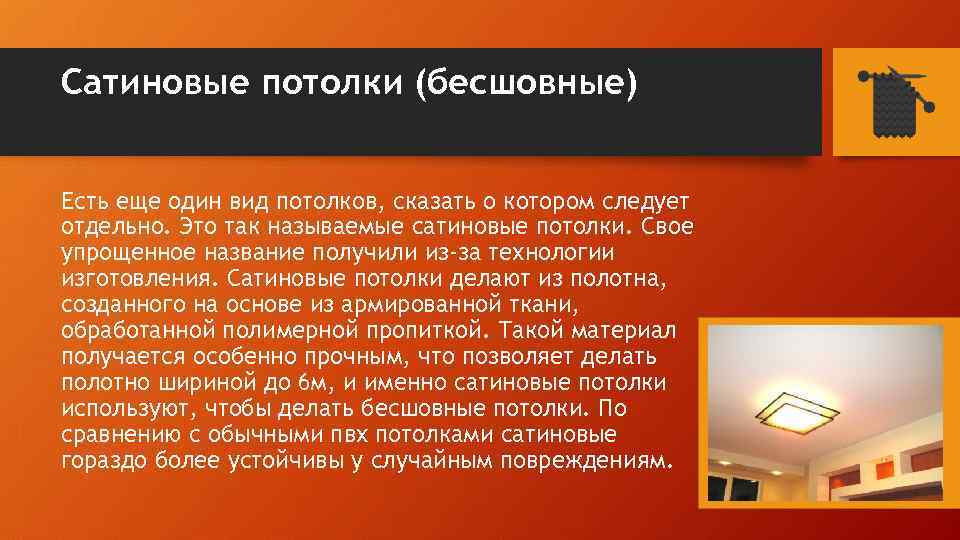 Сатиновые потолки (бесшовные)

Есть еще один вид потолков, сказать о котором следует отдельно. Это так называемые сатиновые потолки. Свое упрощенное название получили из-за технологии изготовления. Сатиновые потолки делают из полотна, созданного на основе из армированной ткани, обработанной полимерной пропиткой. Такой материал получается особенно прочным, что позволяет делать полотно шириной до 6м, и именно сатиновые потолки используют, чтобы делать бесшовные потолки. По сравнению с обычными пвх потолками сатиновые гораздо более устойчивы у случайным повреждениям.